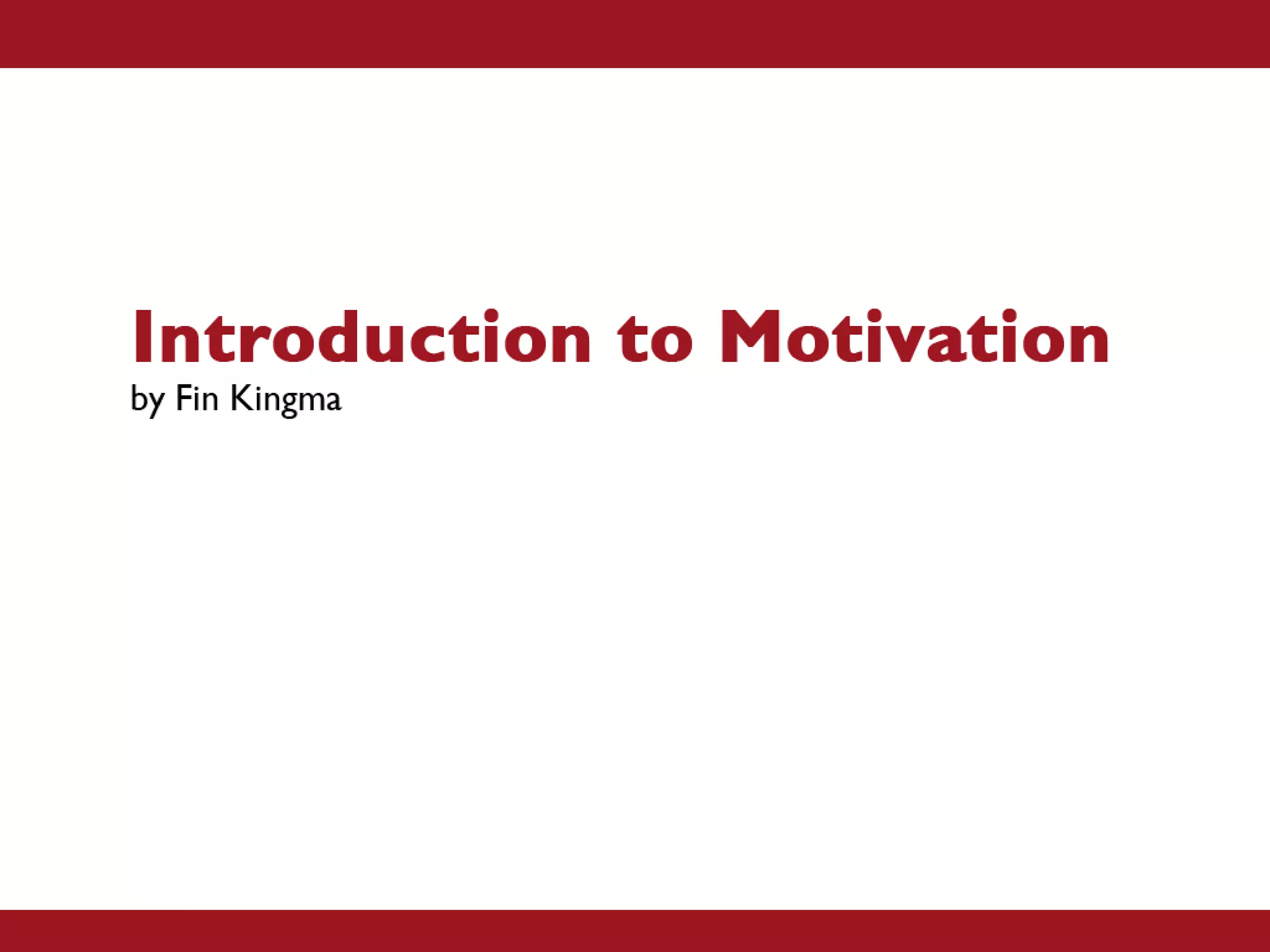 Introduction to Motivation
by Fin Kingma